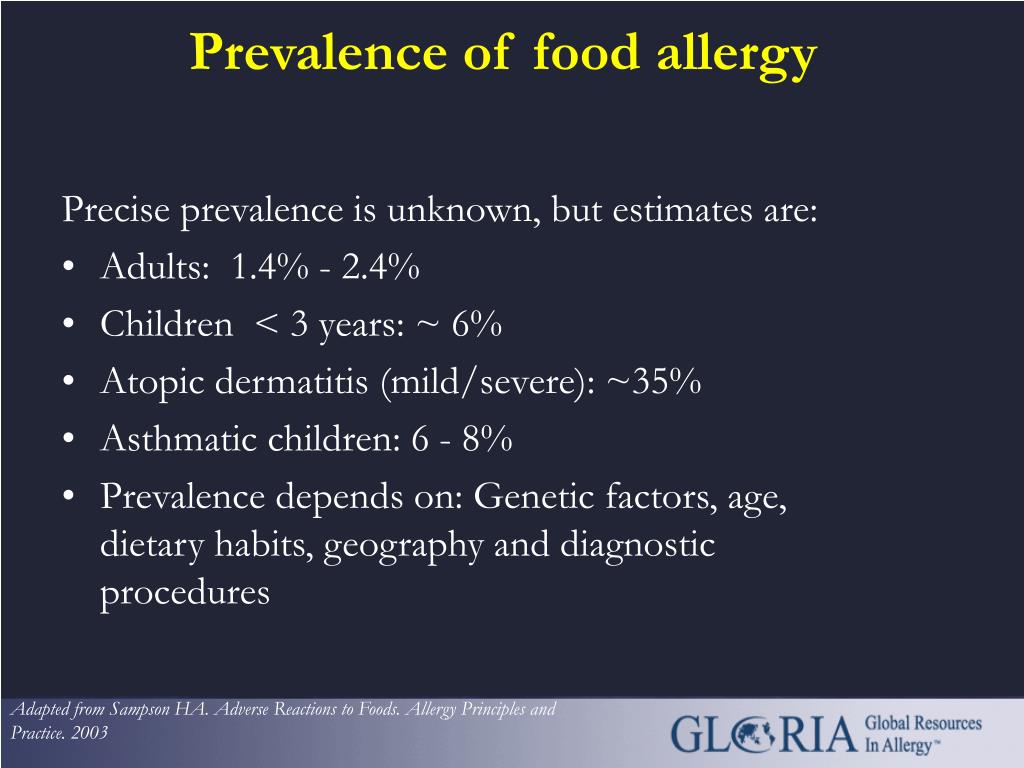 Prevalence of food allergy

Precise prevalence is unknown, but estimates are:
• Adults: 1.4% - 2.4%
• Children < 3 years: ~ 6%
• Atopic dermatitis (mild/severe): ~35%
• Asthmatic children: 6 - 8%
• Prevalence depends on: Genetic factors, age, dietary habits, geography and diagnostic procedures

Adapted from Sampson HA. Adverse Reactions to Foods. Allergy Principles and Practice. 2003

GLORIA Global Resources In Allergy™